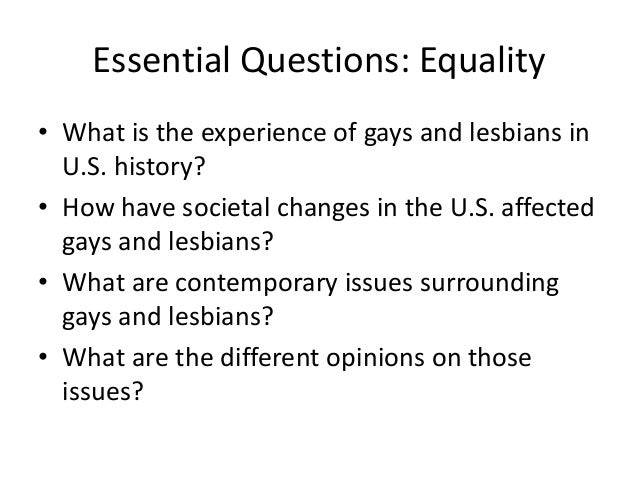 Essential Questions: Equality

• What is the experience of gays and lesbians in U.S. history?
• How have societal changes in the U.S. affected gays and lesbians?
• What are contemporary issues surrounding gays and lesbians?
• What are the different opinions on those issues?